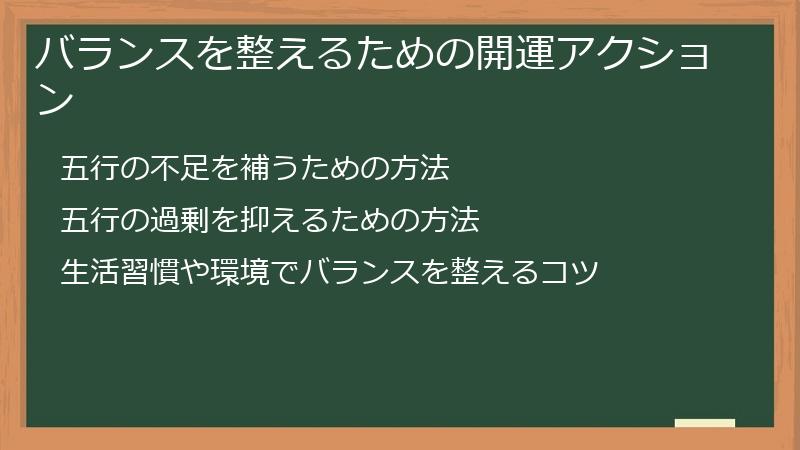 バランスを整えるための開運アクション

五行の不足を補うための方法

五行の過剰を抑えるための方法

生活習慣や環境でバランスを整えるコツ